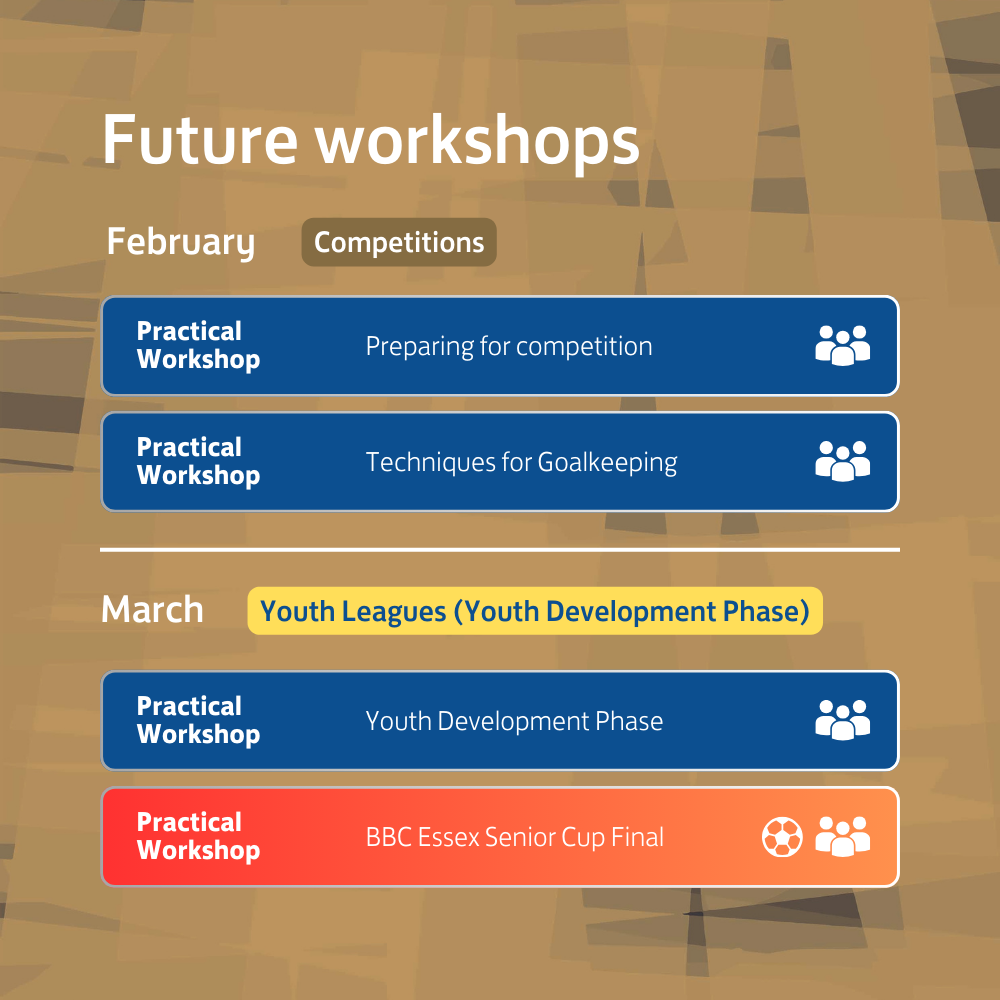 Future workshops

February Competitions

Practical Workshop Preparing for competition

Practical Workshop Techniques for Goalkeeping

March Youth Leagues (Youth Development Phase)

Practical Workshop Youth Development Phase

Practical Workshop BBC Essex Senior Cup Final